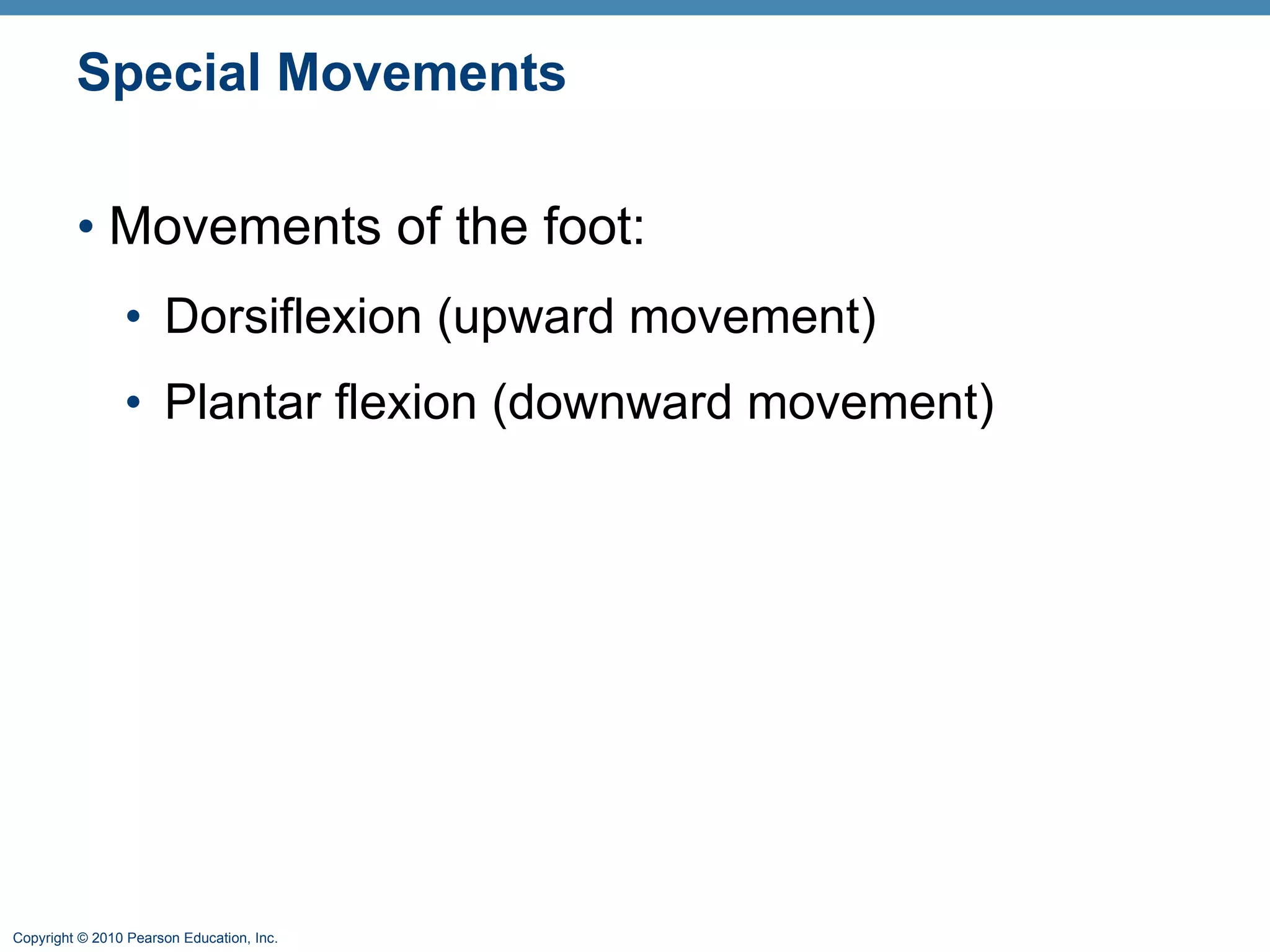 Special Movements

• Movements of the foot:
  • Dorsiflexion (upward movement)
  • Plantar flexion (downward movement)

Copyright © 2010 Pearson Education, Inc.